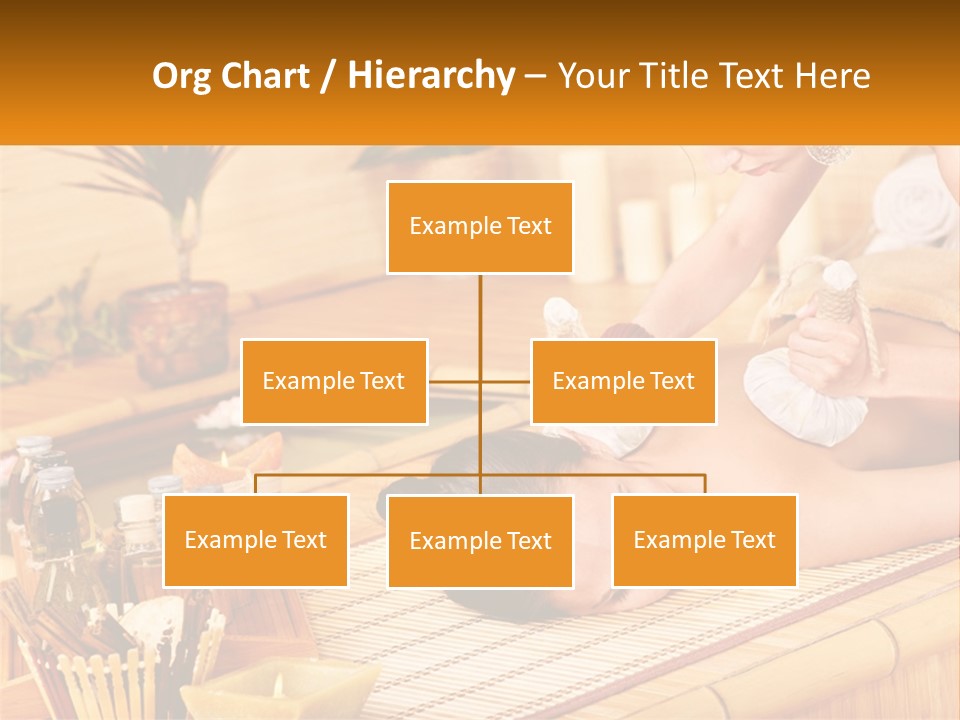 Org Chart / Hierarchy – Your Title Text Here

Example Text

Example Text

Example Text

Example Text

Example Text

Example Text